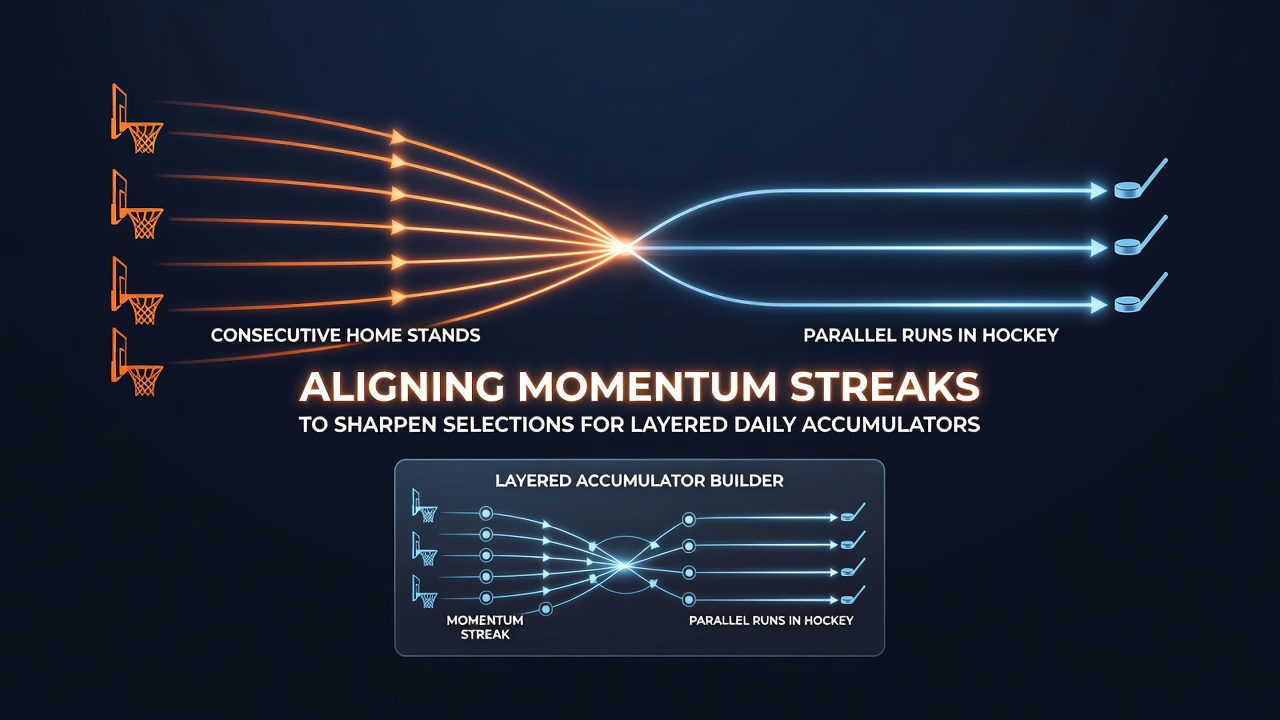 CONSECUTIVE HOME STANDS

PARALLEL RUNS IN HOCKEY

ALIGNING MOMENTUM STREAKS

TO SHARPEN SELECTIONS FOR LAYERED DAILY ACCUMULATORS

LAYERED ACCUMULATOR BUILDER

MOMENTUM STREAK

PARALLEL RUNS IN HOCKEY